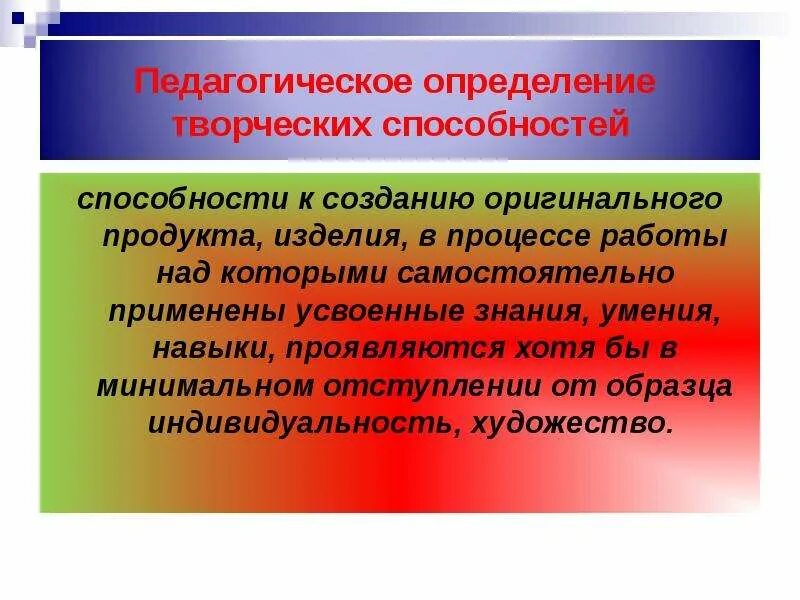 Педагогическое определение творческих способностей

способности к созданию оригинального продукта, изделия, в процессе работы над которыми самостоятельно применены усвоенные знания, умения, навыки, проявляются хотя бы в минимальном отступлении от образца индивидуальность, художество.